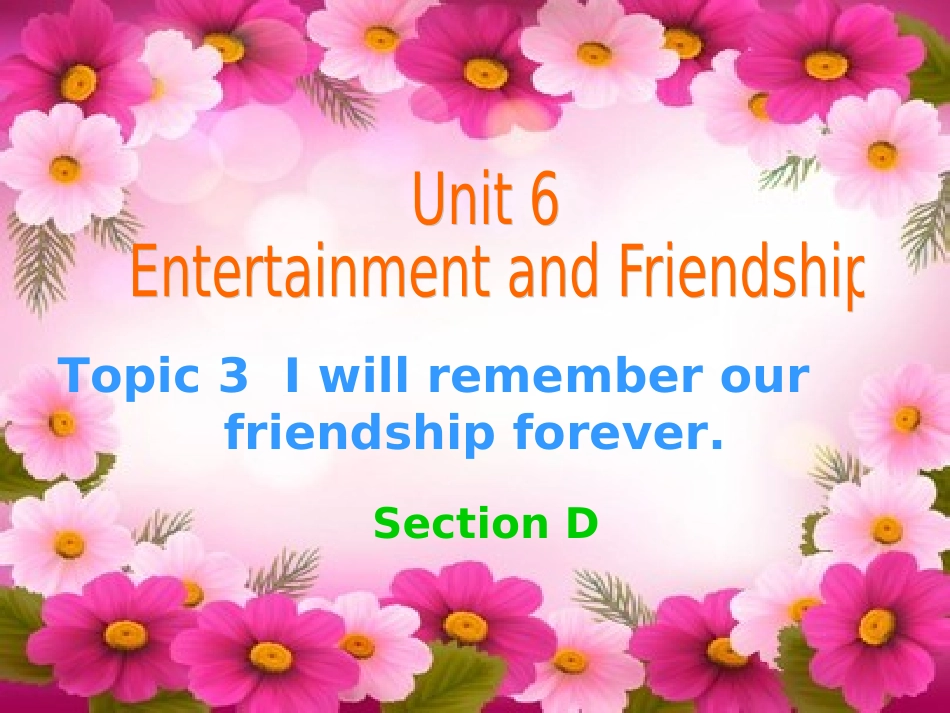 Unit 6
Entertainment and Friendship

Topic 3 I will remember our friendship forever.

Section D